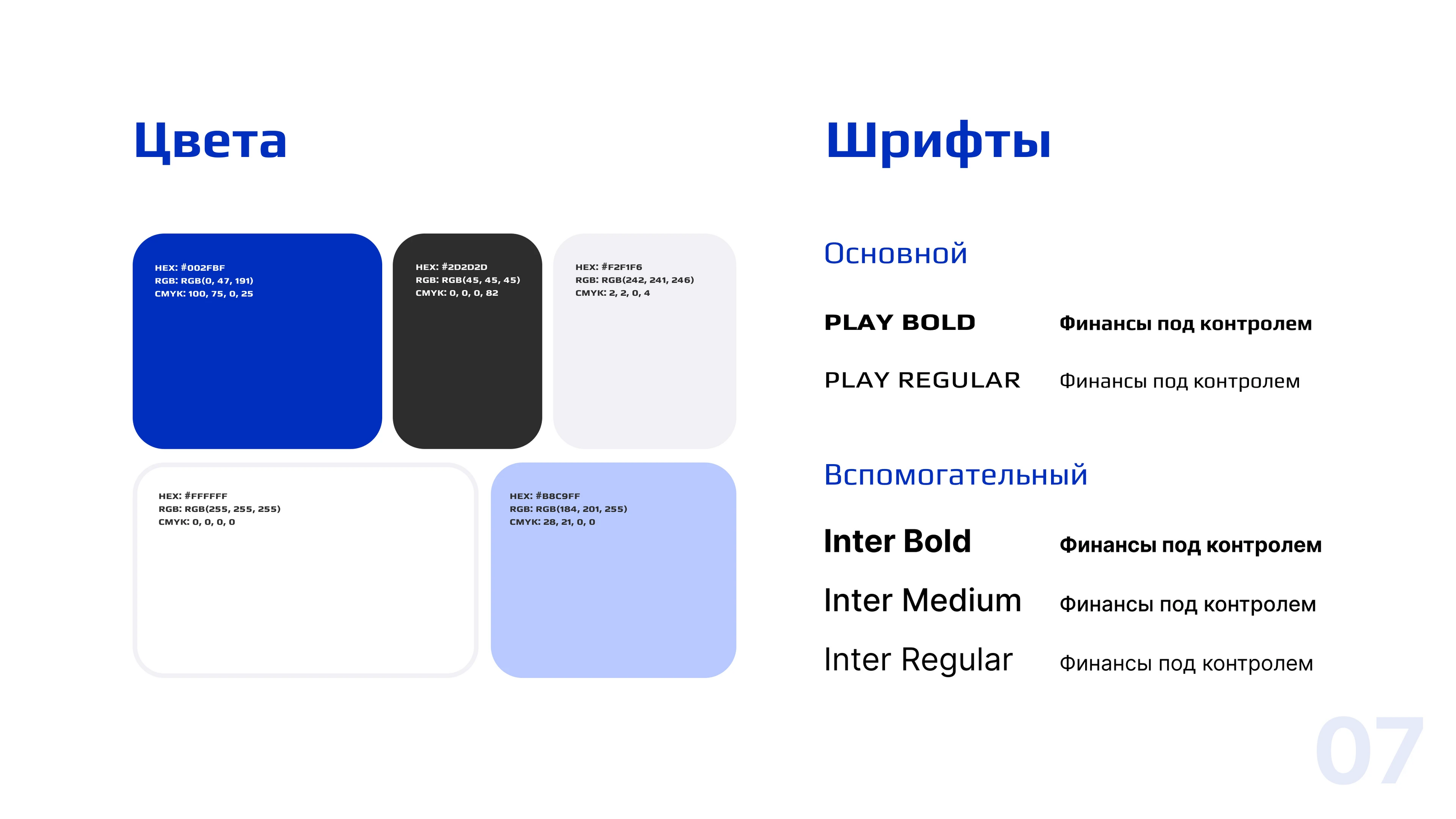 Цвета

HEX: #002FBF
RGB: RGB(0, 47, 191)
CMYK: 100, 75, 0, 25

HEX: #2D2D2D
RGB: RGB(45, 45, 45)
CMYK: 0, 0, 0, 82

HEX: #F2F1F6
RGB: RGB(242, 241, 246)
CMYK: 2, 2, 0, 4

HEX: #FFFFFF
RGB: RGB(255, 255, 255)
CMYK: 0, 0, 0, 0

HEX: #B8C9FF
RGB: RGB(184, 201, 255)
CMYK: 28, 21, 0, 0

Шрифты

Основной

PLAY BOLD Финансы под контролем

PLAY REGULAR Финансы под контролем

Вспомогательный

Inter Bold Финансы под контролем

Inter Medium Финансы под контролем

Inter Regular Финансы под контролем

07